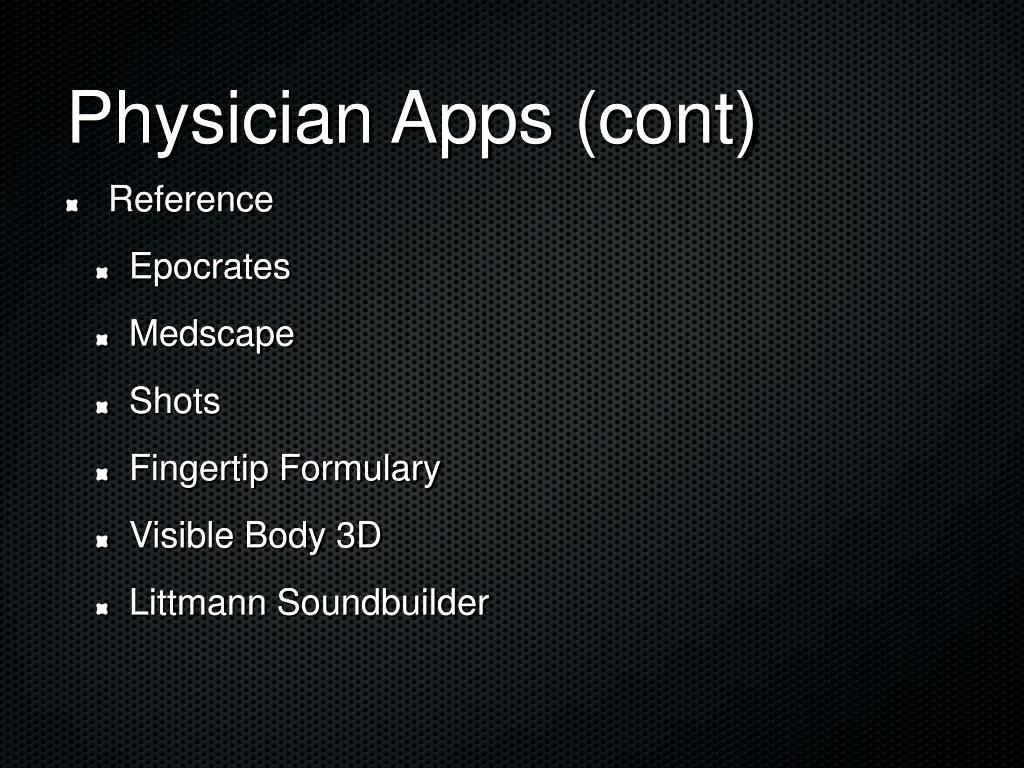 Physician Apps (cont)

Reference

Epocrates

Medscape

Shots

Fingertip Formulary

Visible Body 3D

Littmann Soundbuilder